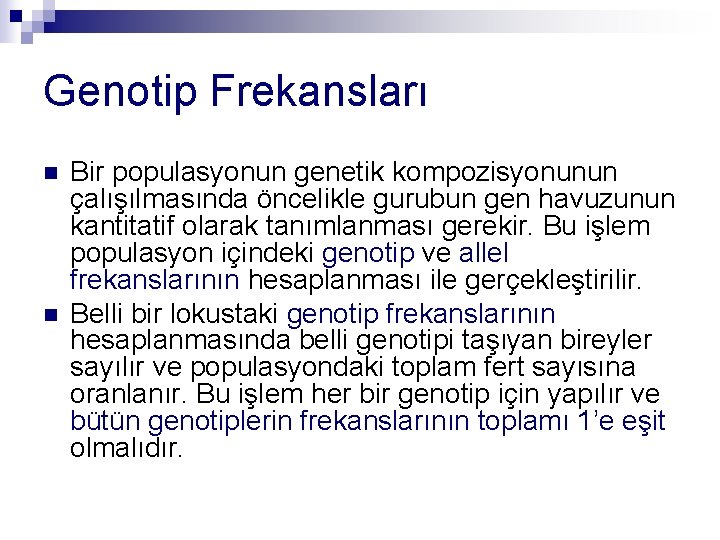 Genotip Frekansları

Bir populasyonun genetik kompozisyonunun çalışılmasında öncelikle gurubun gen havuzunun kantitatif olarak tanımlanması gerekir. Bu işlem populasyon içindeki genotip ve allel frekanslarının hesaplanması ile gerçekleştirilir.

Belli bir lokustaki genotip frekanslarının hesaplanmasında belli genotipi taşıyan bireyler sayılır ve populasyondaki toplam fert sayısına oranlanır. Bu işlem her bir genotip için yapılır ve bütün genotiplerin frekanslarının toplamı 1'e eşit olmalıdır.